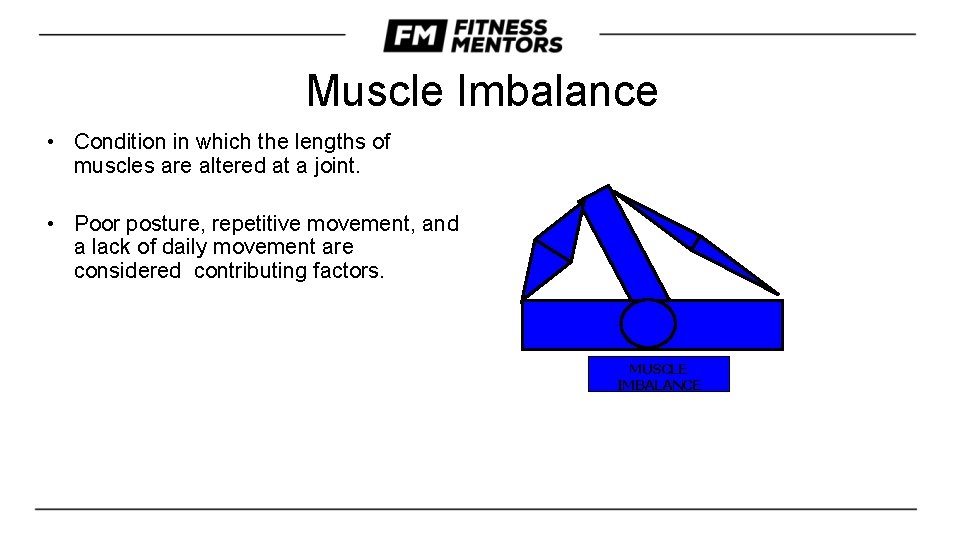 FM FITNESS MENTORS

Muscle Imbalance

• Condition in which the lengths of muscles are altered at a joint.

• Poor posture, repetitive movement, and a lack of daily movement are considered contributing factors.

MUSCLE IMBALANCE